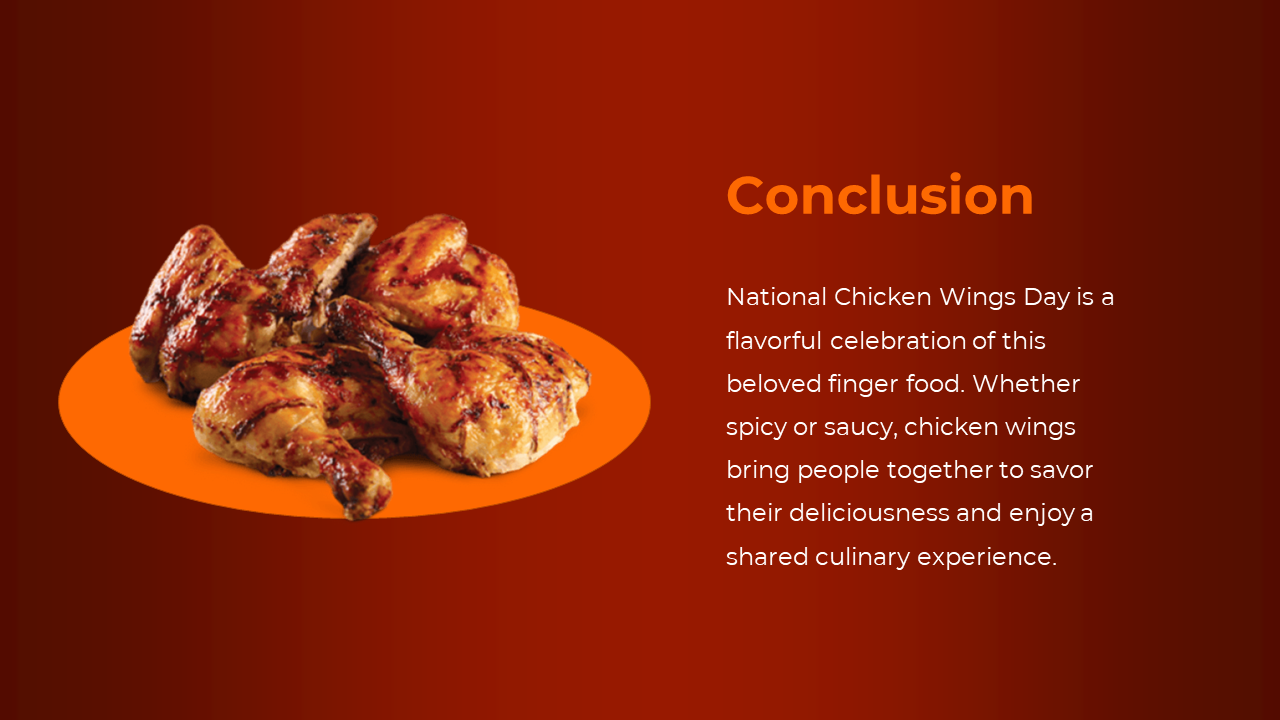 Conclusion

National Chicken Wings Day is a flavorful celebration of this beloved finger food. Whether spicy or saucy, chicken wings bring people together to savor their deliciousness and enjoy a shared culinary experience.